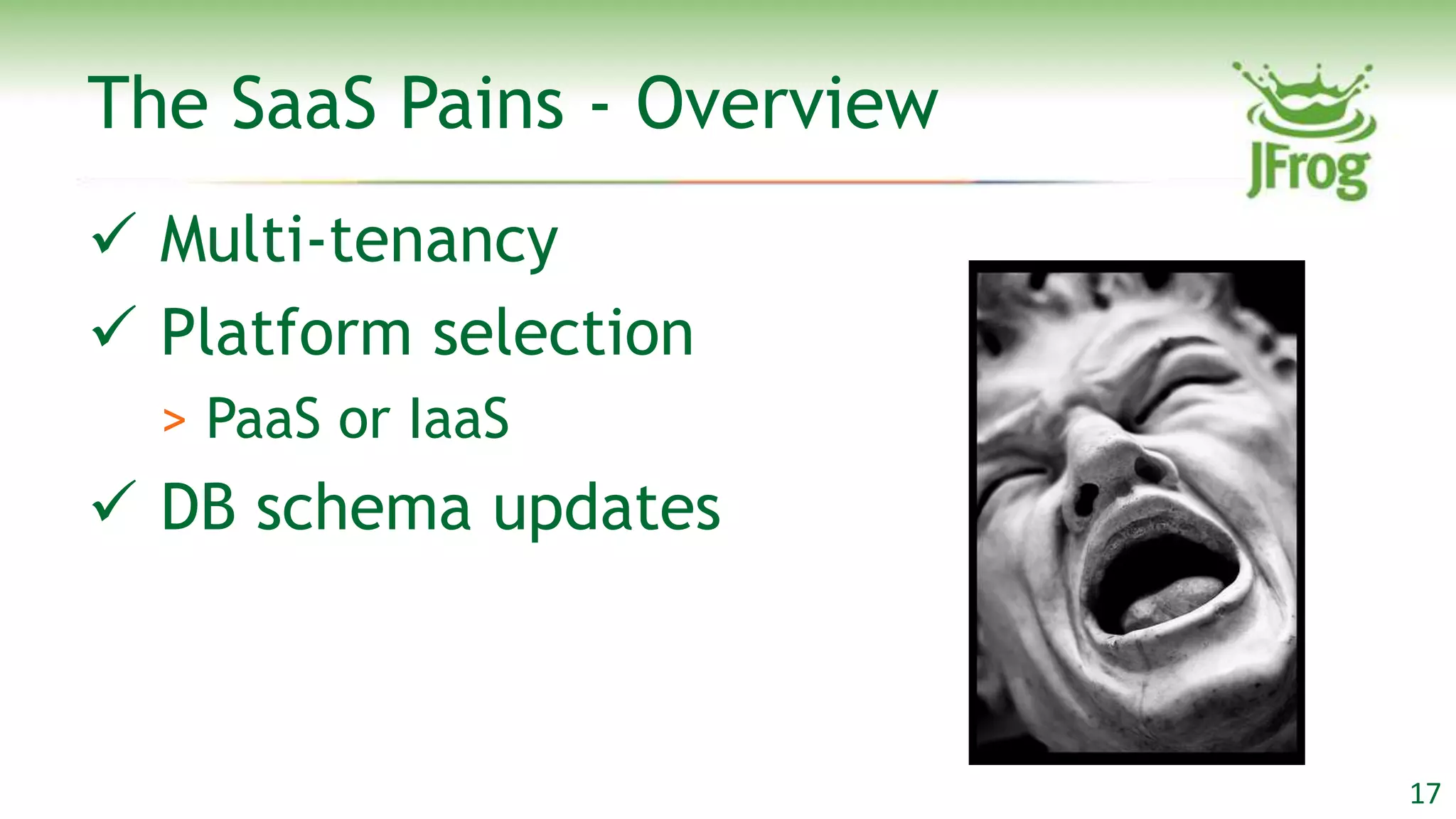 The SaaS Pains - Overview

JFrog

✓ Multi-tenancy

✓ Platform selection

> PaaS or IaaS

✓ DB schema updates

17